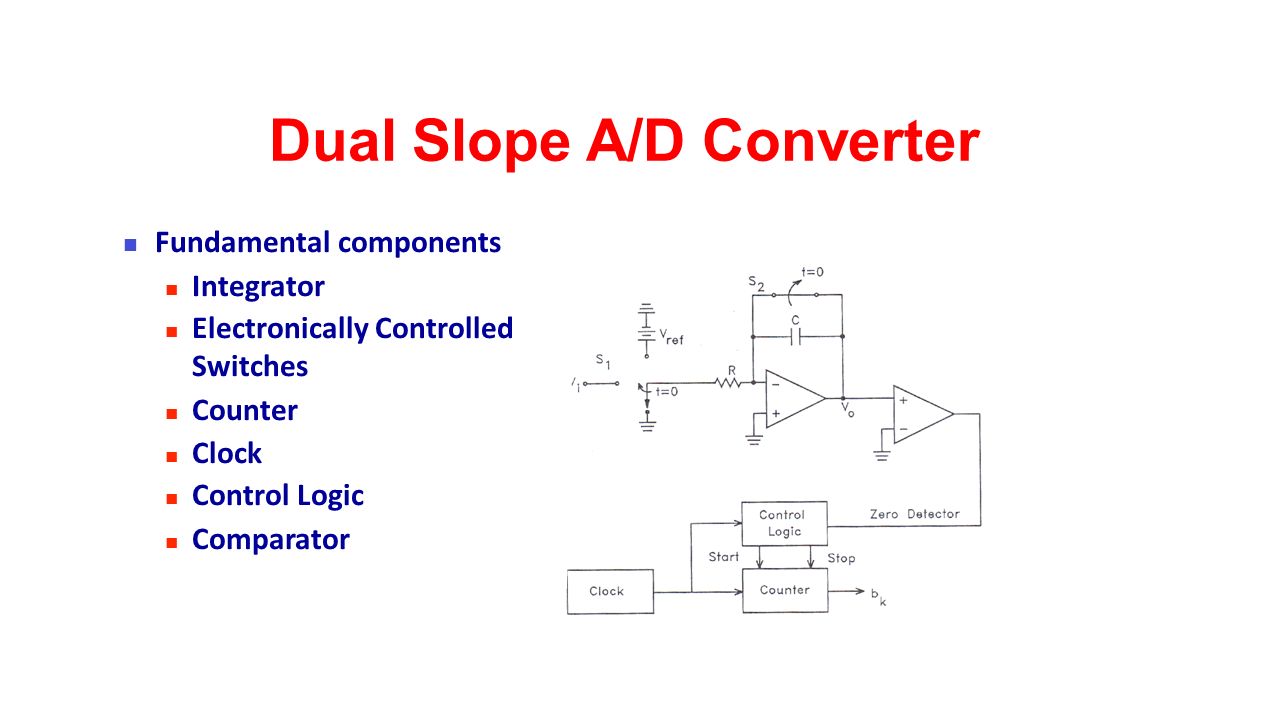 Dual Slope A/D Converter

Fundamental components

Integrator

Electronically Controlled Switches

Counter

Clock

Control Logic

Comparator

$S_2$ t=0

C

$V_{ref}$

$S_1$

$V_i$

t=0

R

−

+

$V_o$

+

−

Control Logic

Zero Detector

Start

Stop

Clock

Counter

$b_k$